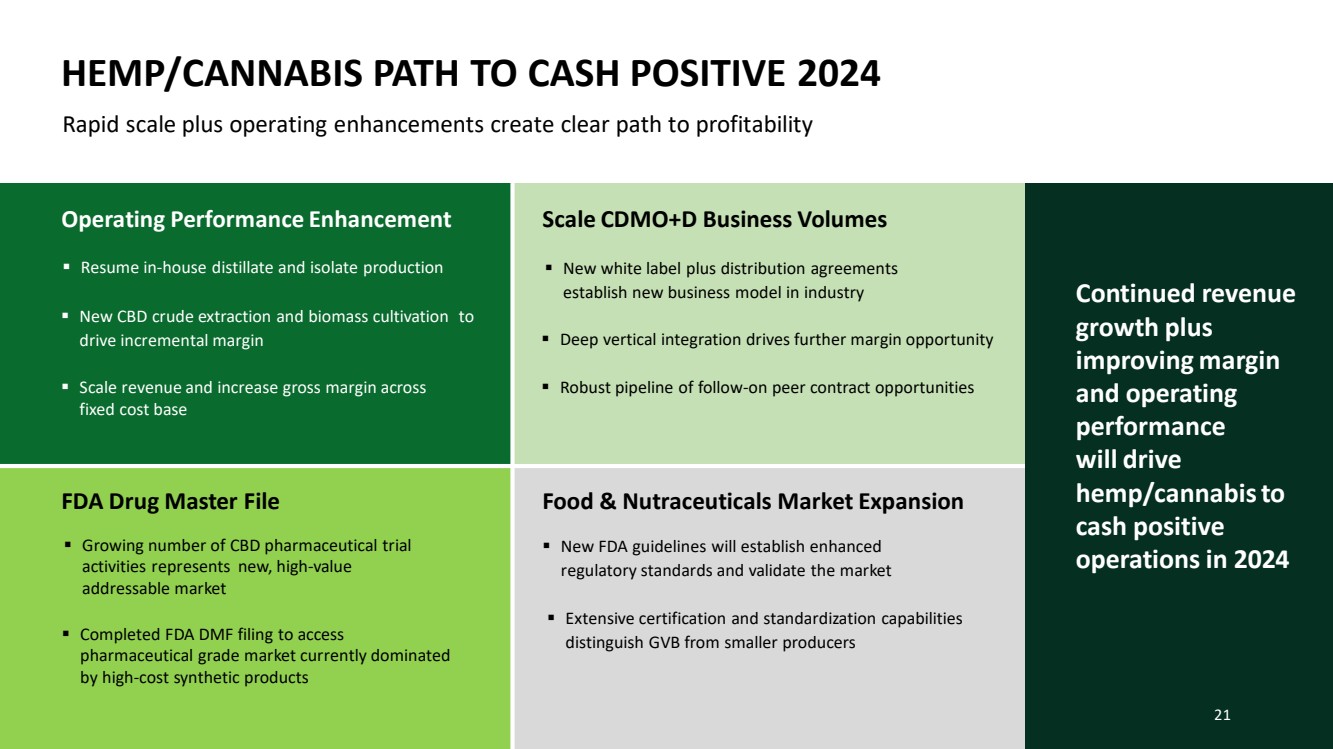 HEMP/CANNABIS PATH TO CASH POSITIVE 2024

Rapid scale plus operating enhancements create clear path to profitability

Operating Performance Enhancement

▪ Resume in-house distillate and isolate production

▪ New CBD crude extraction and biomass cultivation to drive incremental margin

▪ Scale revenue and increase gross margin across fixed cost base

Scale CDMO+D Business Volumes

▪ New white label plus distribution agreements establish new business model in industry

▪ Deep vertical integration drives further margin opportunity

▪ Robust pipeline of follow-on peer contract opportunities

FDA Drug Master File

▪ Growing number of CBD pharmaceutical trial activities represents new, high-value addressable market

▪ Completed FDA DMF filing to access pharmaceutical grade market currently dominated by high-cost synthetic products

Food & Nutraceuticals Market Expansion

▪ New FDA guidelines will establish enhanced regulatory standards and validate the market

▪ Extensive certification and standardization capabilities distinguish GVB from smaller producers

Continued revenue growth plus improving margin and operating performance will drive hemp/cannabis to cash positive operations in 2024

21